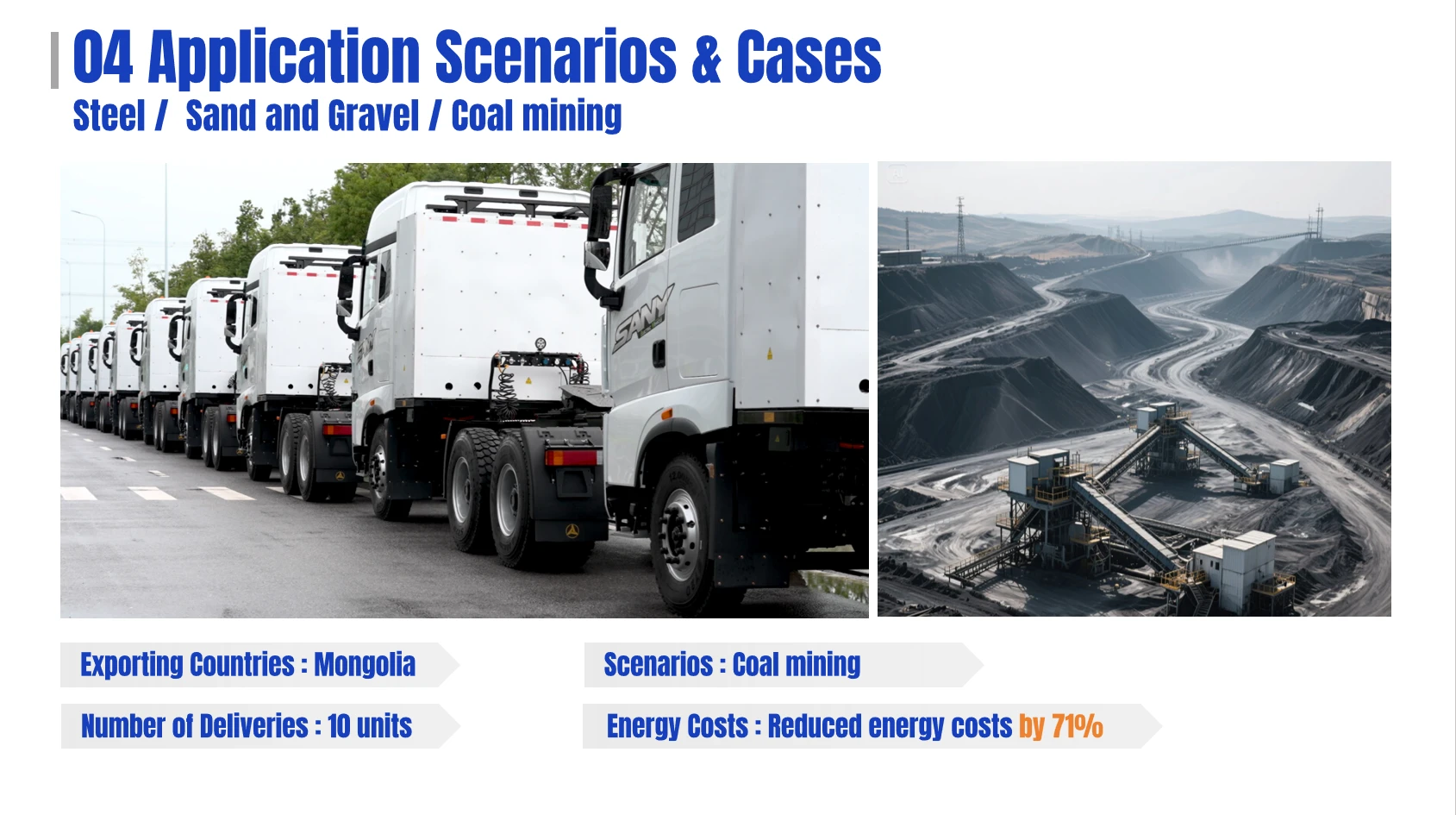 04 Application Scenarios & Cases
Steel / Sand and Gravel / Coal mining

SANY

Exporting Countries : Mongolia

Number of Deliveries : 10 units

Scenarios : Coal mining

Energy Costs : Reduced energy costs by 71%